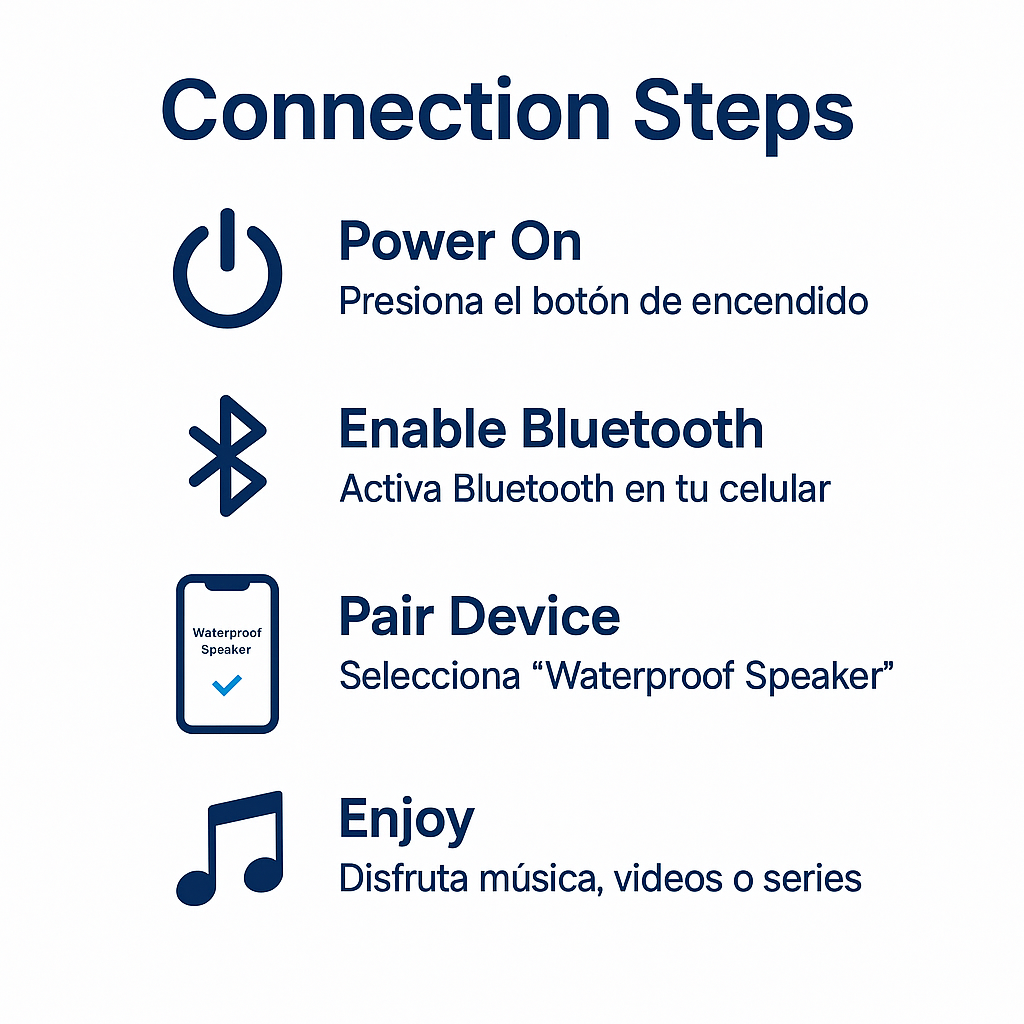 Connection Steps

Power On
Presiona el botón de encendido

Enable Bluetooth
Activa Bluetooth en tu celular

Waterproof Speaker

Pair Device
Selecciona “Waterproof Speaker”

Enjoy
Disfruta música, videos o series